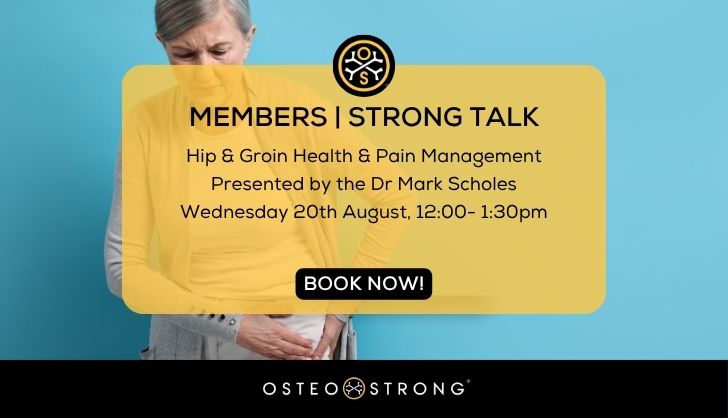 O
S

MEMBERS | STRONG TALK

Hip & Groin Health & Pain Management
Presented by the Dr Mark Scholes
Wednesday 20th August, 12:00- 1:30pm

BOOK NOW!

OSTEO STRONG®